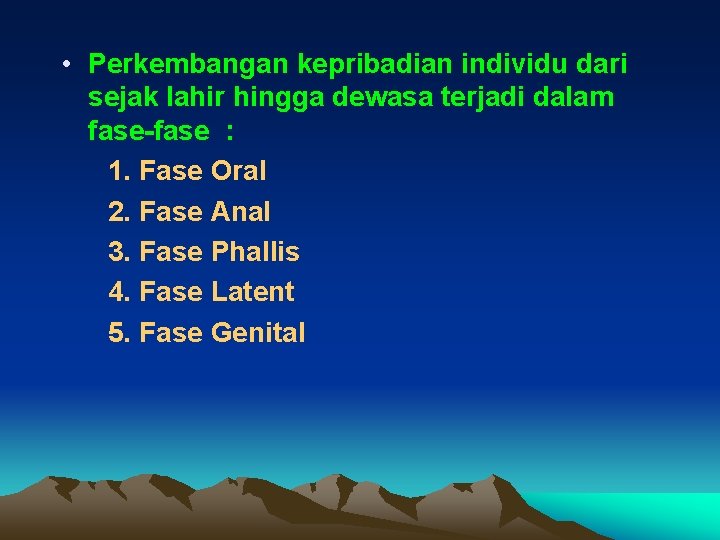 • Perkembangan kepribadian individu dari sejak lahir hingga dewasa terjadi dalam fase-fase :

1. Fase Oral
2. Fase Anal
3. Fase Phallis
4. Fase Latent
5. Fase Genital